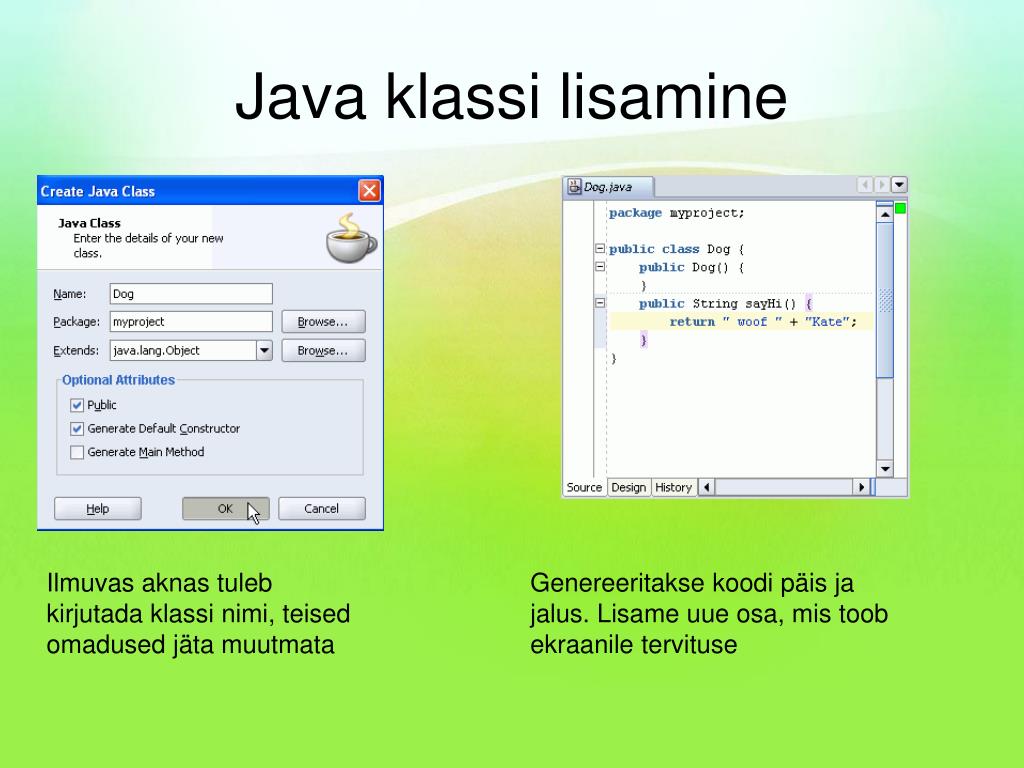 Java klassi lisamine

Create Java Class

Java Class
Enter the details of your new class.

Name: Dog
Package: myproject
Browse...
Extends: java.lang.Object
Browse...

Optional Attributes
Public
Generate Default Constructor
Generate Main Method

Help
OK
Cancel

Dog.java

package myproject;

public class Dog {
    public Dog() {
    }
    public String sayHi() {
        return " woof " + "Kate";
    }
}

Source Design History

Ilmuvas aknas tuleb kirjutada klassi nimi, teised omadused jäta muutmata

Genereeritakse koodi päis ja jalus. Lisame uue osa, mis toob ekraanile tervituse